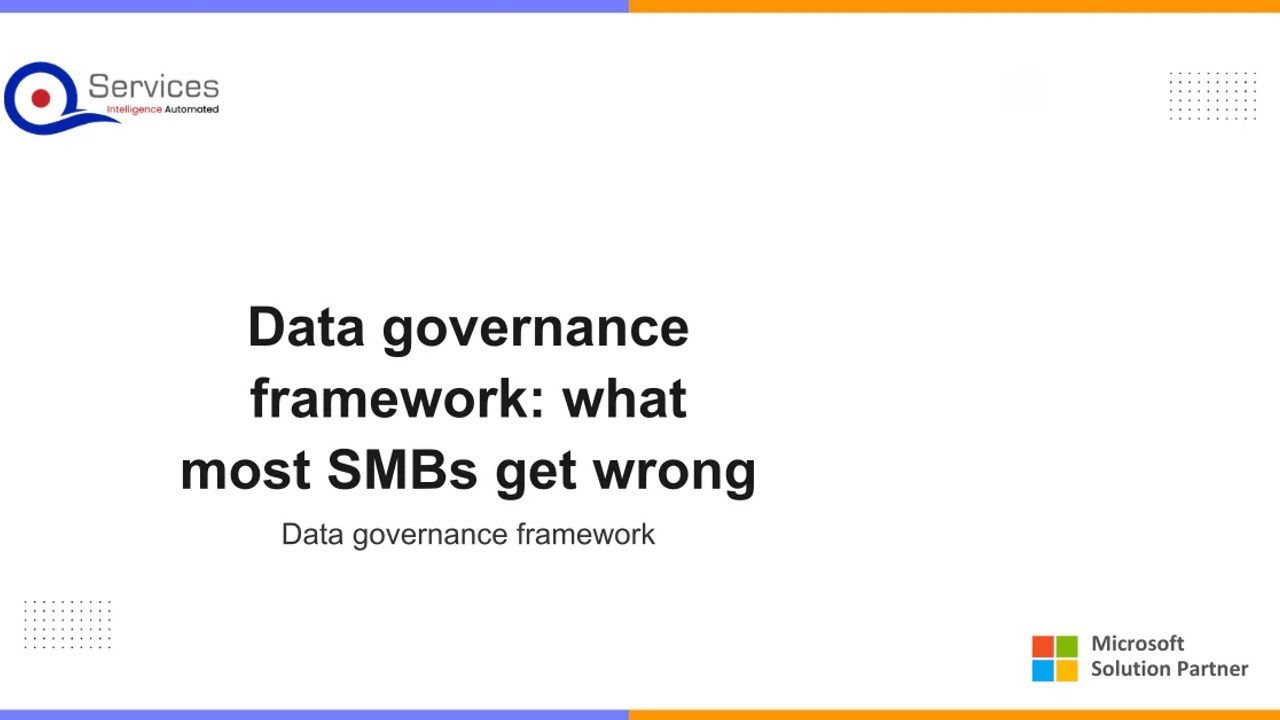 Services
Intelligence Automated

Data governance framework: what most SMBs get wrong

Data governance framework

Microsoft
Solution Partner